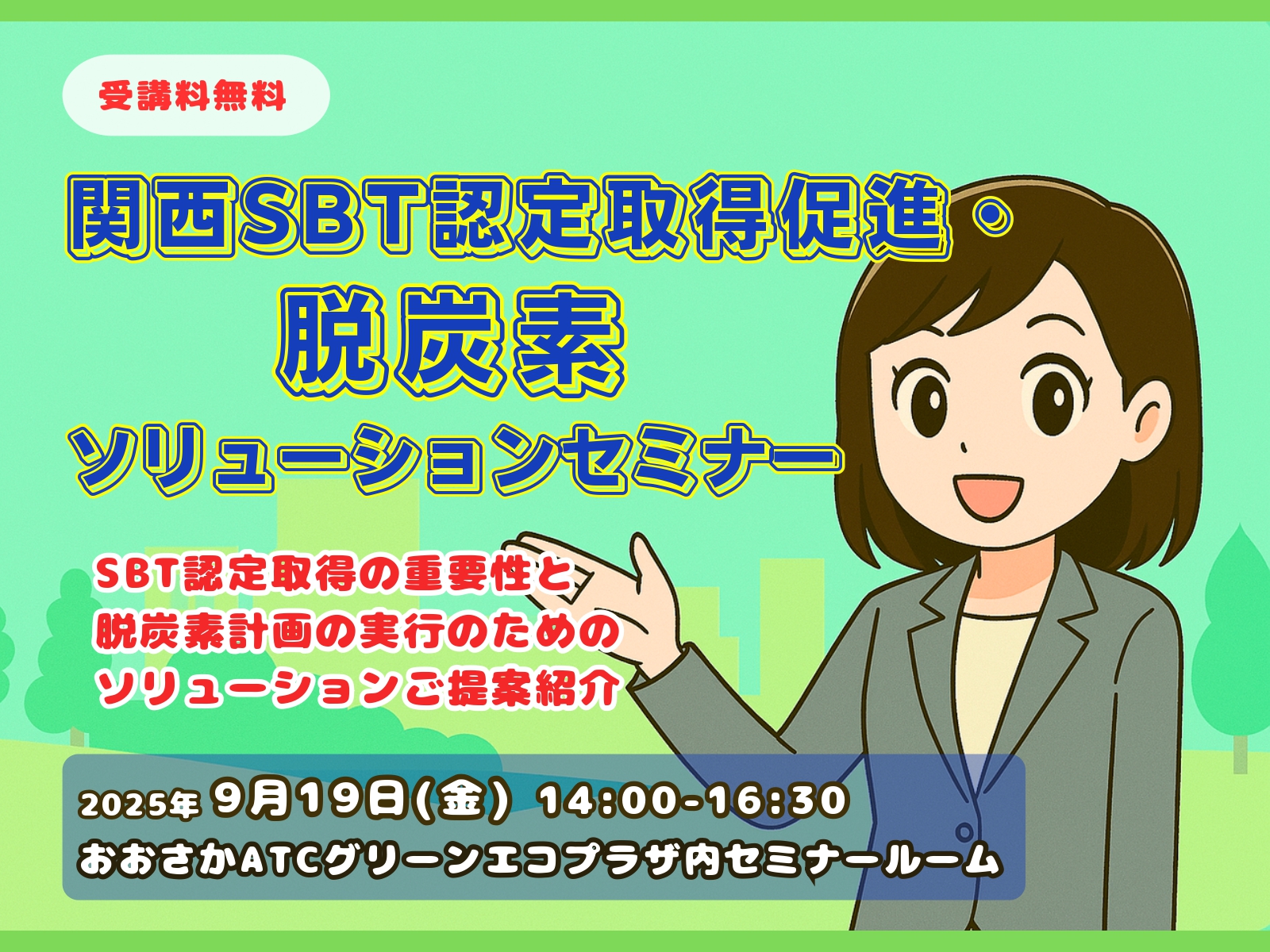 受講料無料

関西SBT認定取得促進・
脱炭素
ソリューションセミナー

SBT認定取得の重要性と
脱炭素計画の実行のための
ソリューションご提案紹介

2025年 9月19日(金) 14:00-16:30
おおさかATCグリーンエコプラザ内セミナールーム